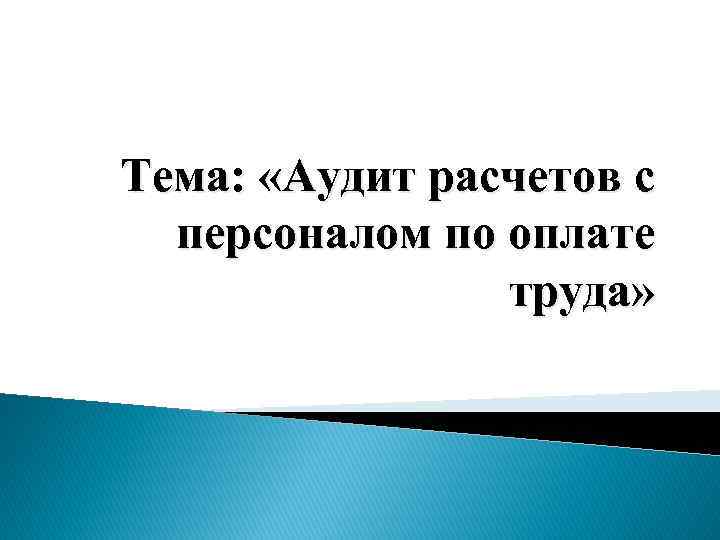 Тема: «Аудит расчетов с персоналом по оплате труда»